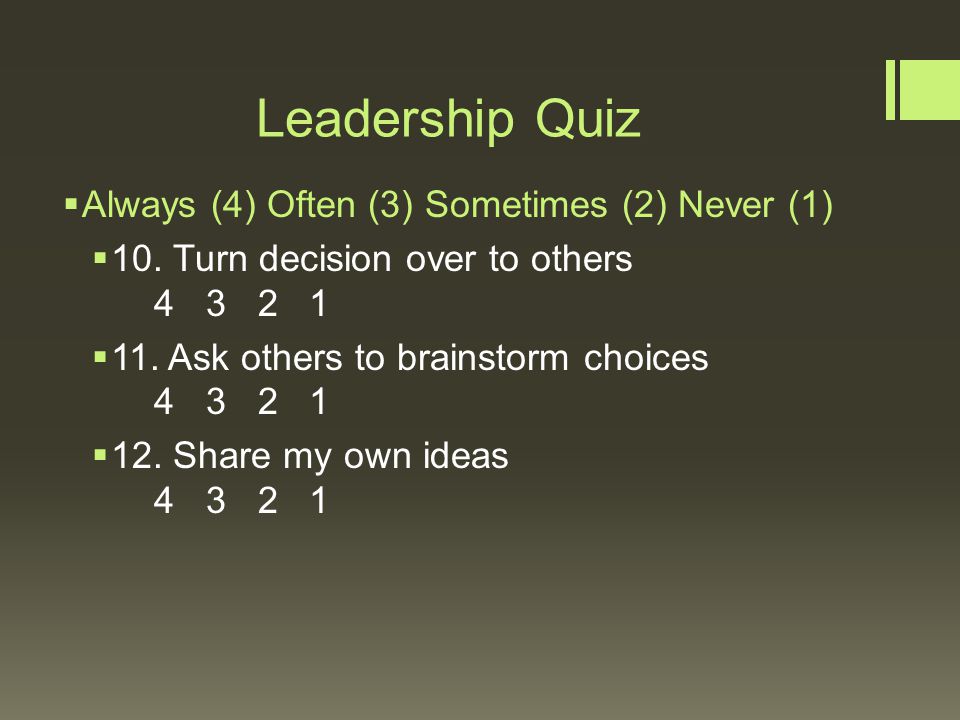 Leadership Quiz

Always (4) Often (3) Sometimes (2) Never (1)

10. Turn decision over to others
4 3 2 1

11. Ask others to brainstorm choices
4 3 2 1

12. Share my own ideas
4 3 2 1